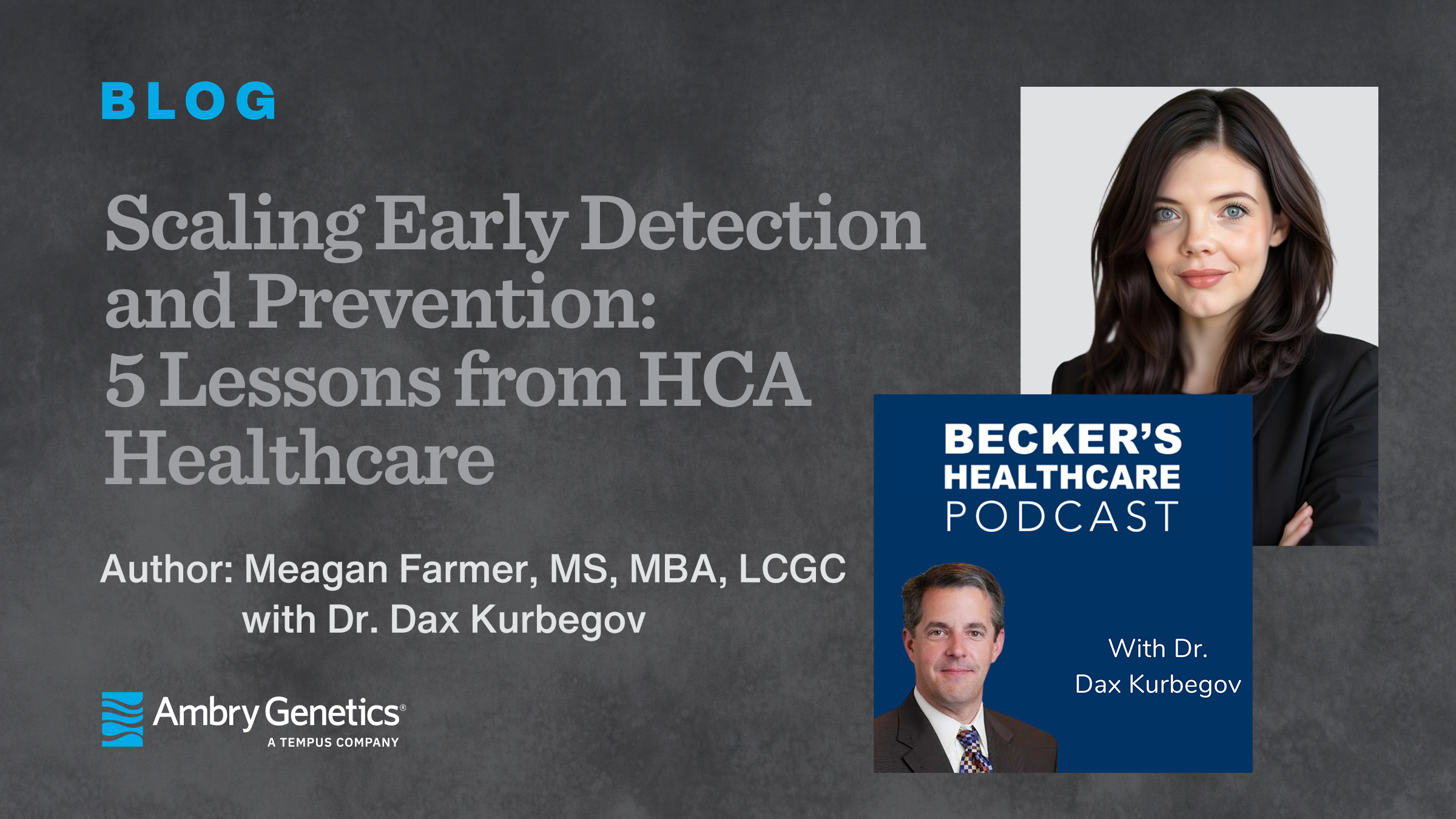 BLOG

Scaling Early Detection and Prevention: 5 Lessons from HCA Healthcare

Author: Meagan Farmer, MS, MBA, LCGC
with Dr. Dax Kurbegov

Ambry Genetics®
A TEMPUS COMPANY

BECKER'S HEALTHCARE PODCAST

With Dr. Dax Kurbegov